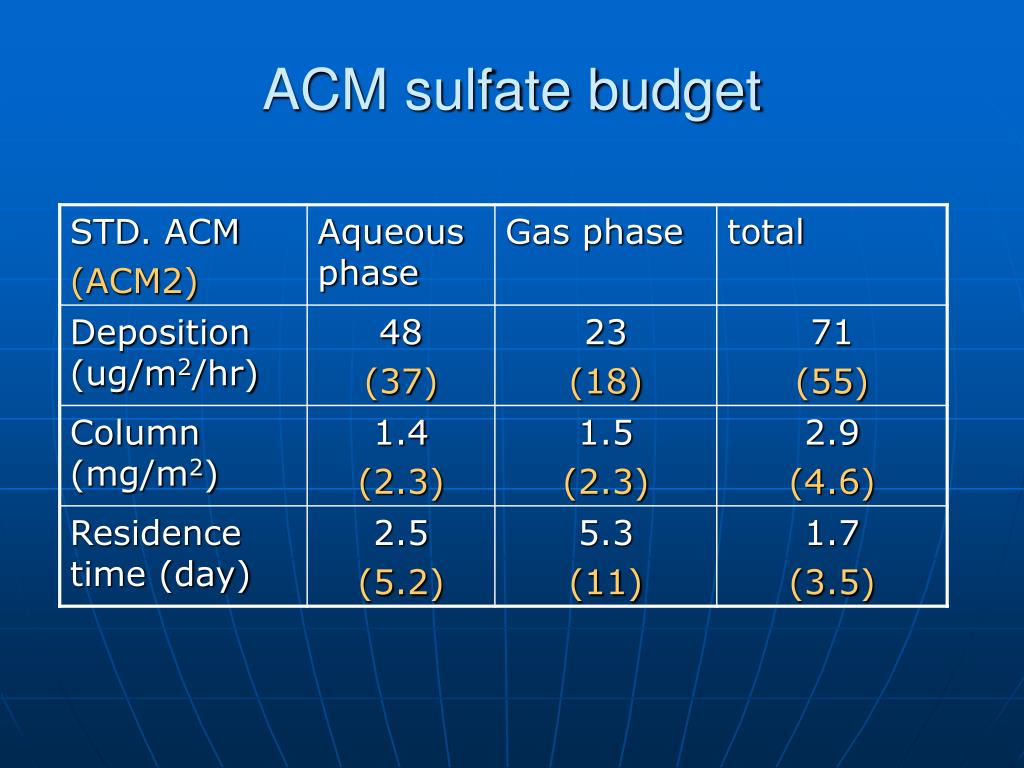 ACM sulfate budget

| STD. ACM (ACM2) | Aqueous phase | Gas phase | total |
|---|---|---|---|
| Deposition (ug/m$^2$/hr) | 48 (37) | 23 (18) | 71 (55) |
| Column (mg/m$^2$) | 1.4 (2.3) | 1.5 (2.3) | 2.9 (4.6) |
| Residence time (day) | 2.5 (5.2) | 5.3 (11) | 1.7 (3.5) |